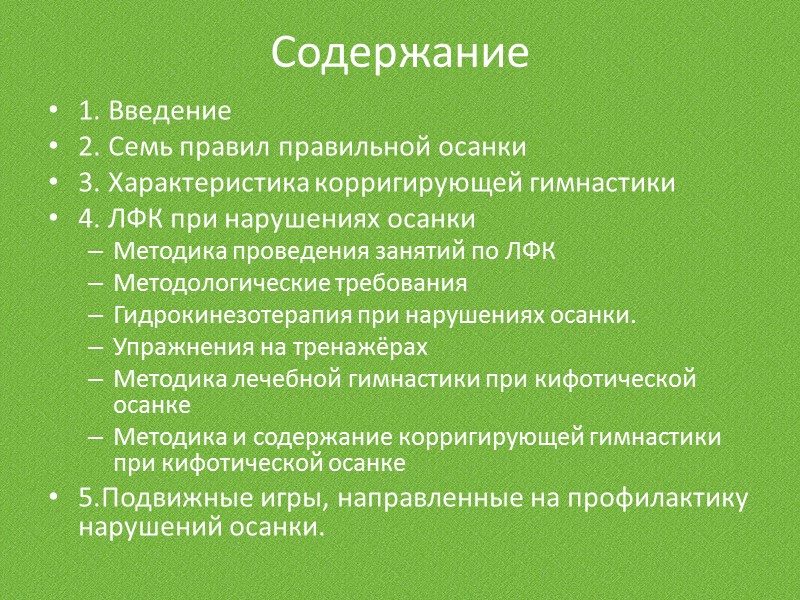 Содержание

• 1. Введение
• 2. Семь правил правильной осанки
• 3. Характеристика корригирующей гимнастики
• 4. ЛФК при нарушениях осанки
– Методика проведения занятий по ЛФК
– Методологические требования
– Гидрокинезотерапия при нарушениях осанки.
– Упражнения на тренажёрах
– Методика лечебной гимнастики при кифотической осанке
– Методика и содержание корригирующей гимнастики при кифотической осанке
• 5.Подвижные игры, направленные на профилактику нарушений осанки.